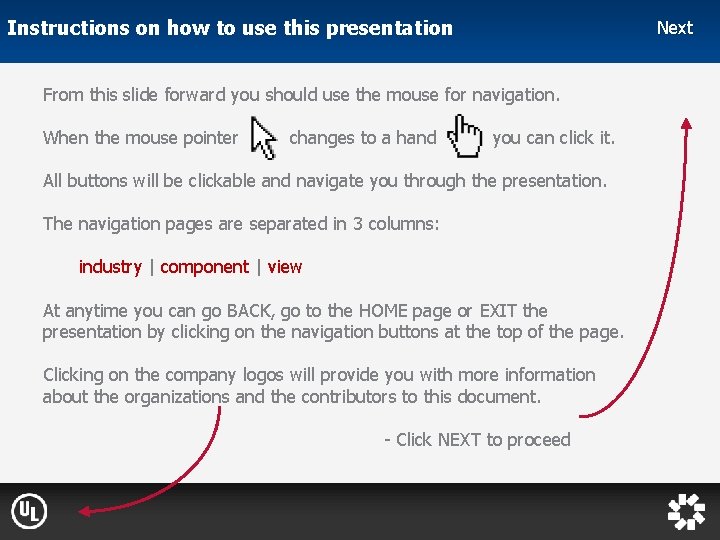 Instructions on how to use this presentation

Next

From this slide forward you should use the mouse for navigation.

When the mouse pointer changes to a hand you can click it.

All buttons will be clickable and navigate you through the presentation.

The navigation pages are separated in 3 columns:

industry | component | view

At anytime you can go BACK, go to the HOME page or EXIT the presentation by clicking on the navigation buttons at the top of the page.

Clicking on the company logos will provide you with more information about the organizations and the contributors to this document.

- Click NEXT to proceed

UL